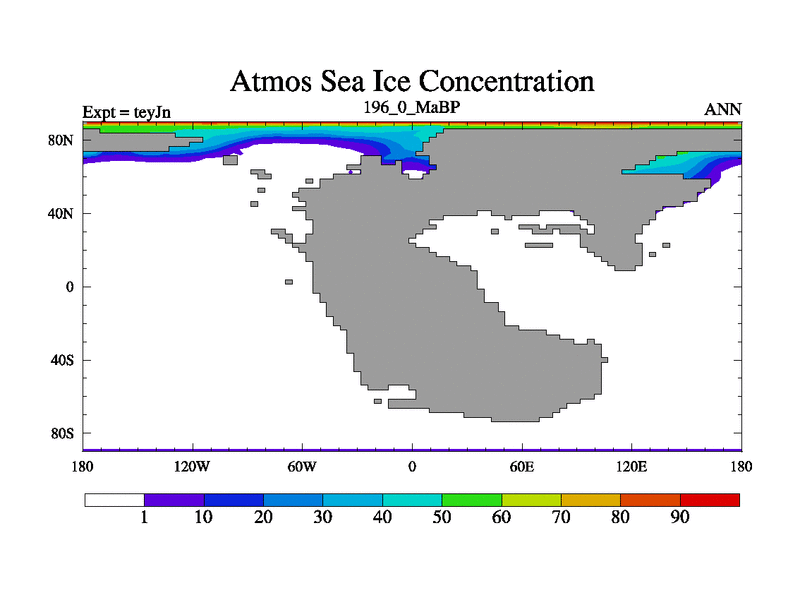 Atmos Sea Ice Concentration

Expt = teyJn
196_0_MaBP
ANN

80N
40N
0
40S
80S

180
120W
60W
0
60E
120E
180

1
10
20
30
40
50
60
70
80
90